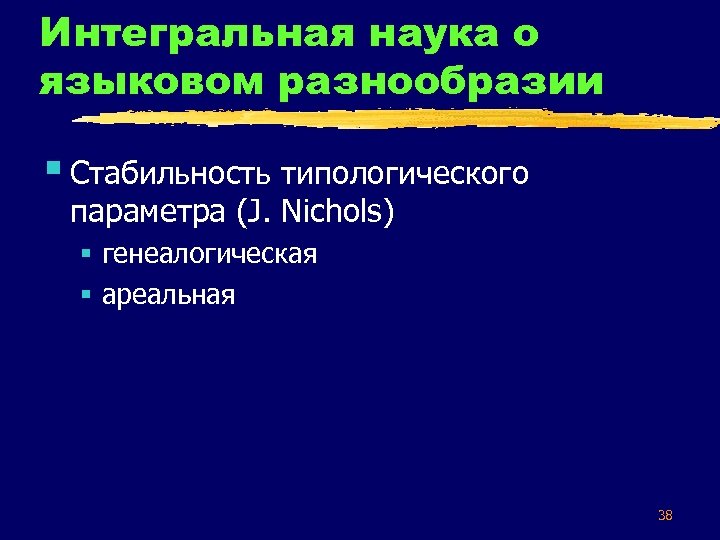 Интегральная наука о языковом разнообразии

Стабильность типологического параметра (J. Nichols)

генеалогическая

ареальная

38